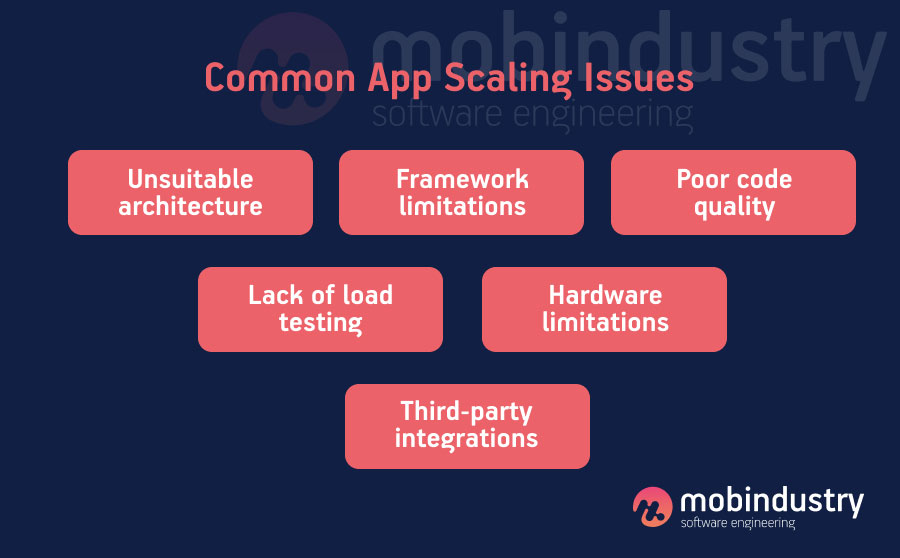 mobindustry
software engineering

Common App Scaling Issues

Unsuitable architecture

Framework limitations

Poor code quality

Lack of load testing

Hardware limitations

Third-party integrations

mobindustry
software engineering